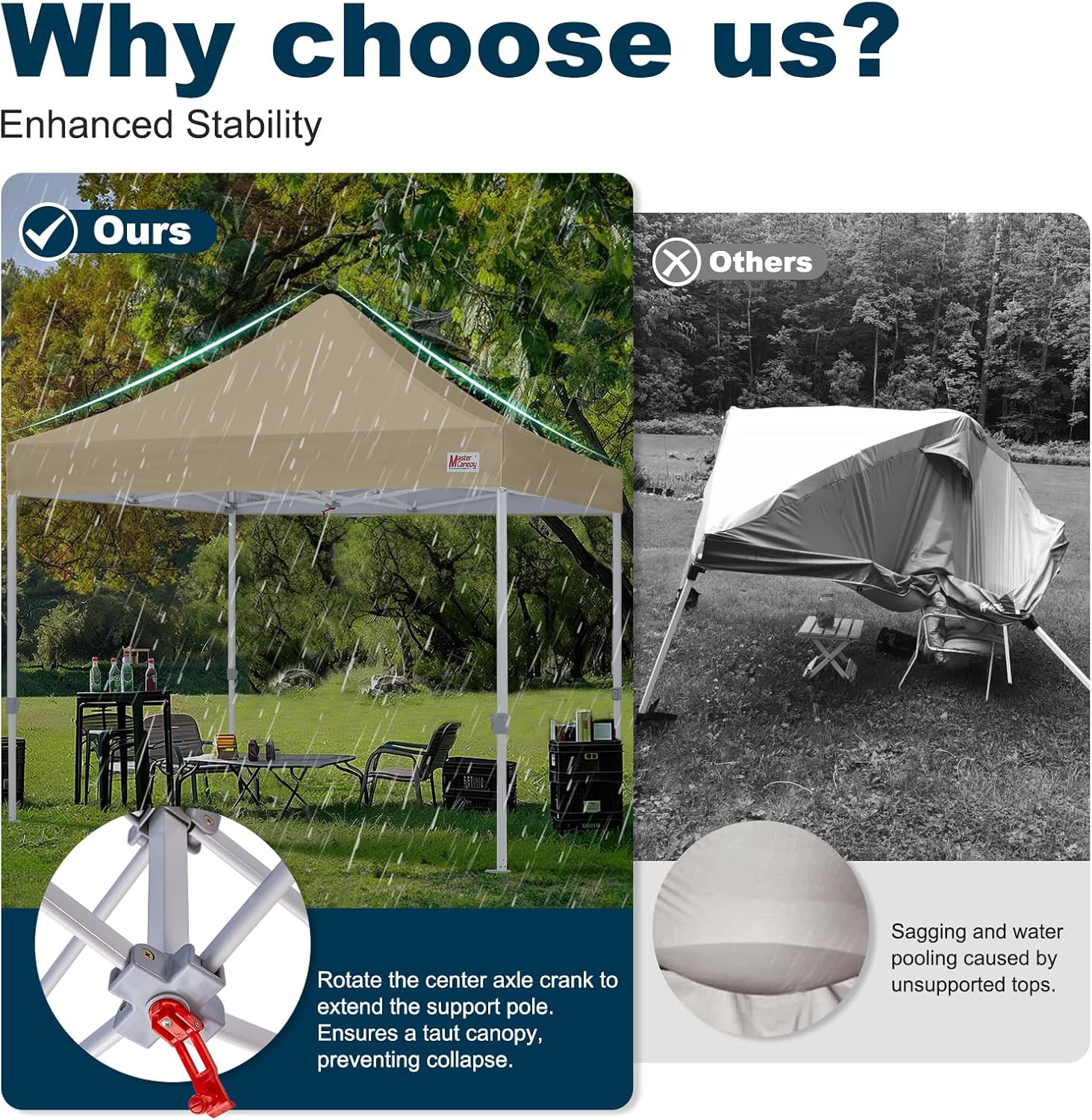 Why choose us?

Enhanced Stability

Ours

Master Canopy

Rotate the center axle crank to extend the support pole. Ensures a taut canopy, preventing collapse.

Others

Sagging and water pooling caused by unsupported tops.